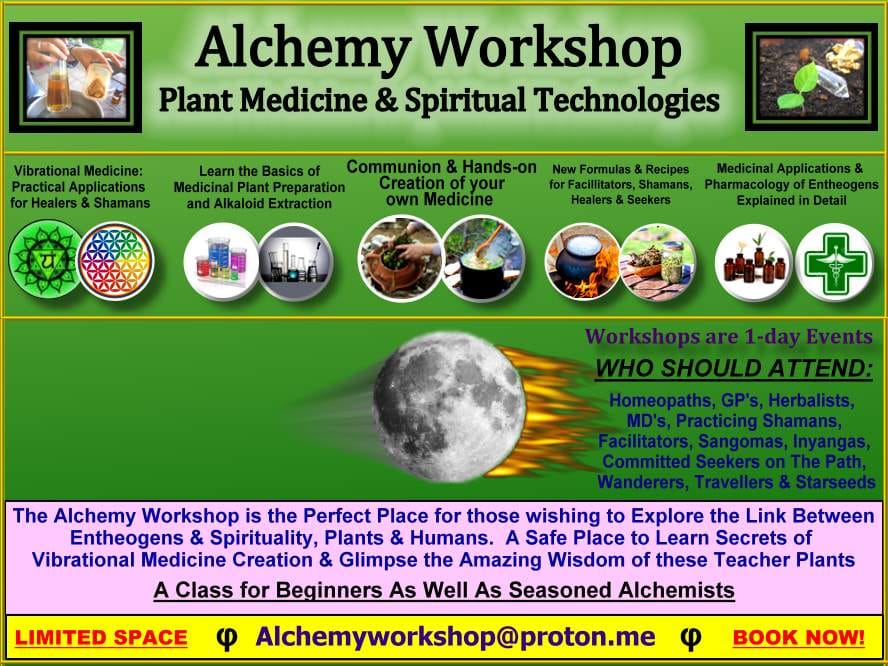 Alchemy Workshop
Plant Medicine & Spiritual Technologies

Vibrational Medicine: Practical Applications for Healers & Shamans

Learn the Basics of Medicinal Plant Preparation and Alkaloid Extraction

Communion & Hands-on Creation of your own Medicine

New Formulas & Recipes for Facilitators, Shamans, Healers & Seekers

Medicinal Applications & Pharmacology of Entheogens Explained in Detail

Workshops are 1-day Events

WHO SHOULD ATTEND:

Homeopaths, GP's, Herbalists, MD's, Practicing Shamans, Facilitators, Sangomas, Inyangas, Committed Seekers on The Path, Wanderers, Travellers & Starseeds

The Alchemy Workshop is the Perfect Place for those wishing to Explore the Link Between Entheogens & Spirituality, Plants & Humans. A Safe Place to Learn Secrets of Vibrational Medicine Creation & Glimpse the Amazing Wisdom of these Teacher Plants

A Class for Beginners As Well As Seasoned Alchemists

LIMITED SPACE φ Alchemyworkshop@proton.me φ BOOK NOW!